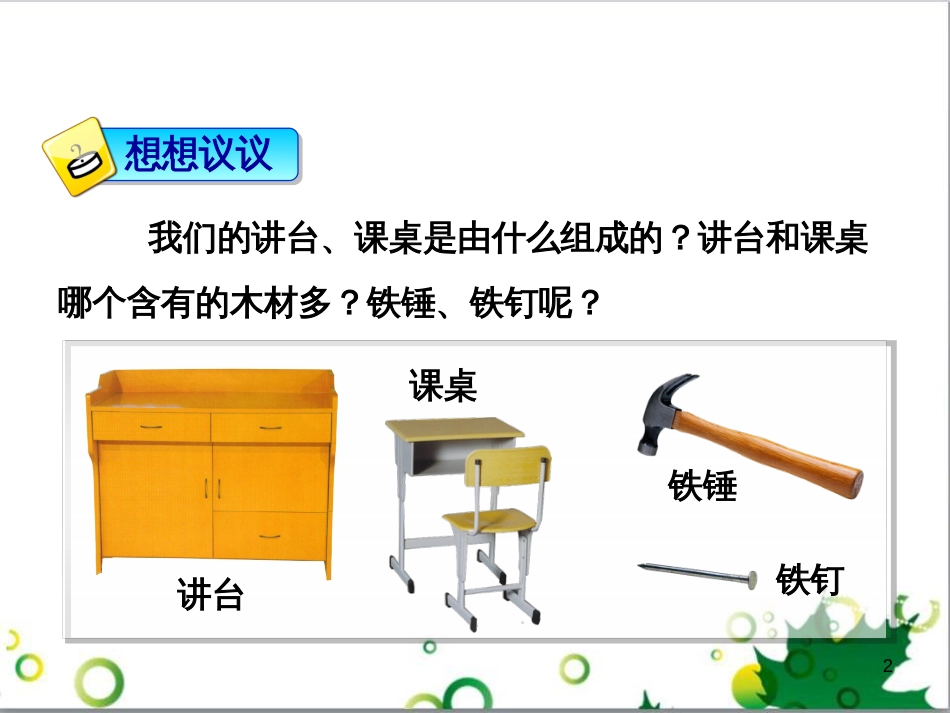 想想议议

我们的讲台、课桌是由什么组成的？讲台和课桌哪个含有的木材多？铁锤、铁钉呢？

课桌

铁锤

讲台

铁钉

2